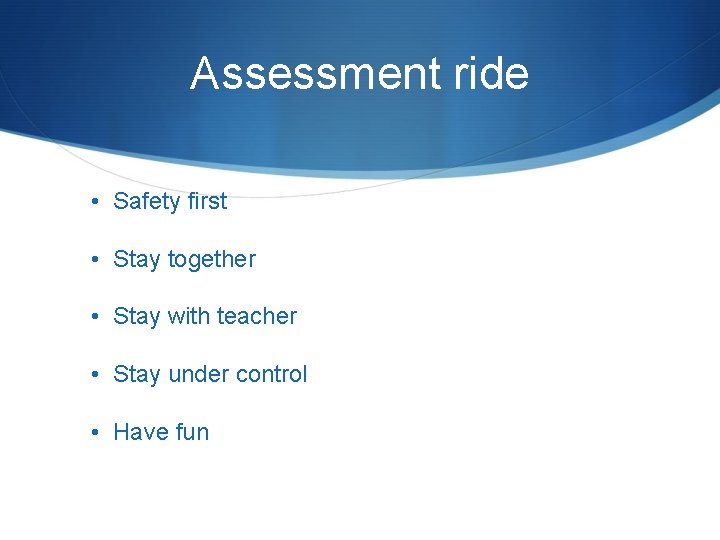 Assessment ride

• Safety first

• Stay together

• Stay with teacher

• Stay under control

• Have fun